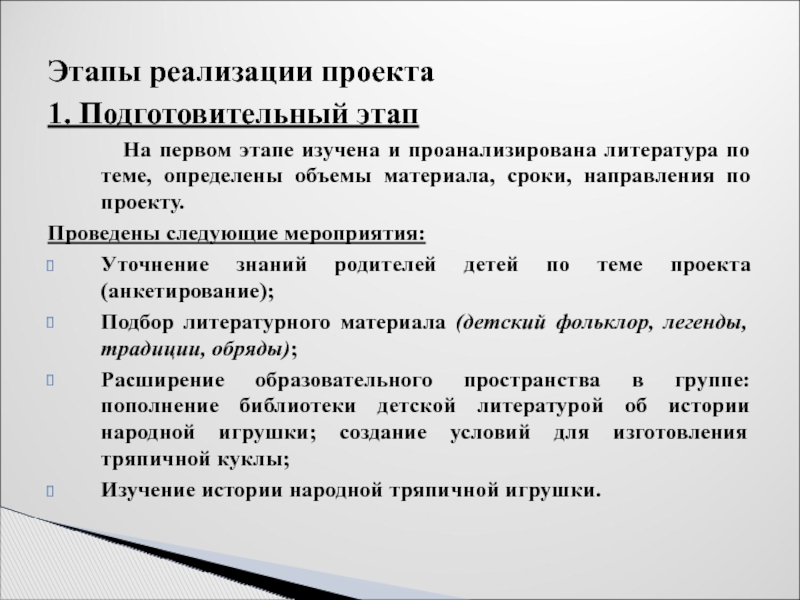 Этапы реализации проекта

1. Подготовительный этап

На первом этапе изучена и проанализирована литература по теме, определены объемы материала, сроки, направления по проекту.

Проведены следующие мероприятия:

Уточнение знаний родителей детей по теме проекта (анкетирование);

Подбор литературного материала (детский фольклор, легенды, традиции, обряды);

Расширение образовательного пространства в группе: пополнение библиотеки детской литературой об истории народной игрушки; создание условий для изготовления тряпичной куклы;

Изучение истории народной тряпичной игрушки.